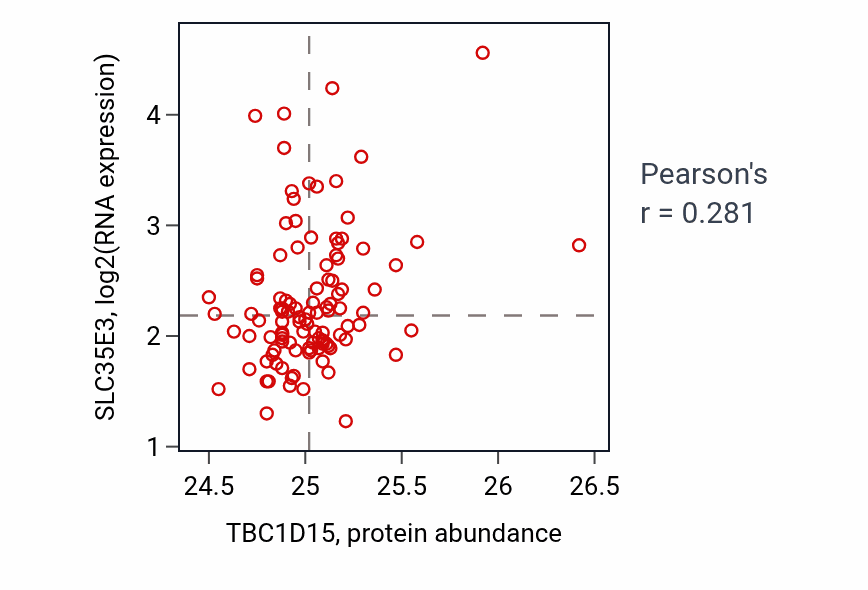 SLC35E3, log2(RNA expression)

4
3
2
1

24.5
25
25.5
26
26.5

TBC1D15, protein abundance

Pearson's
r = 0.281